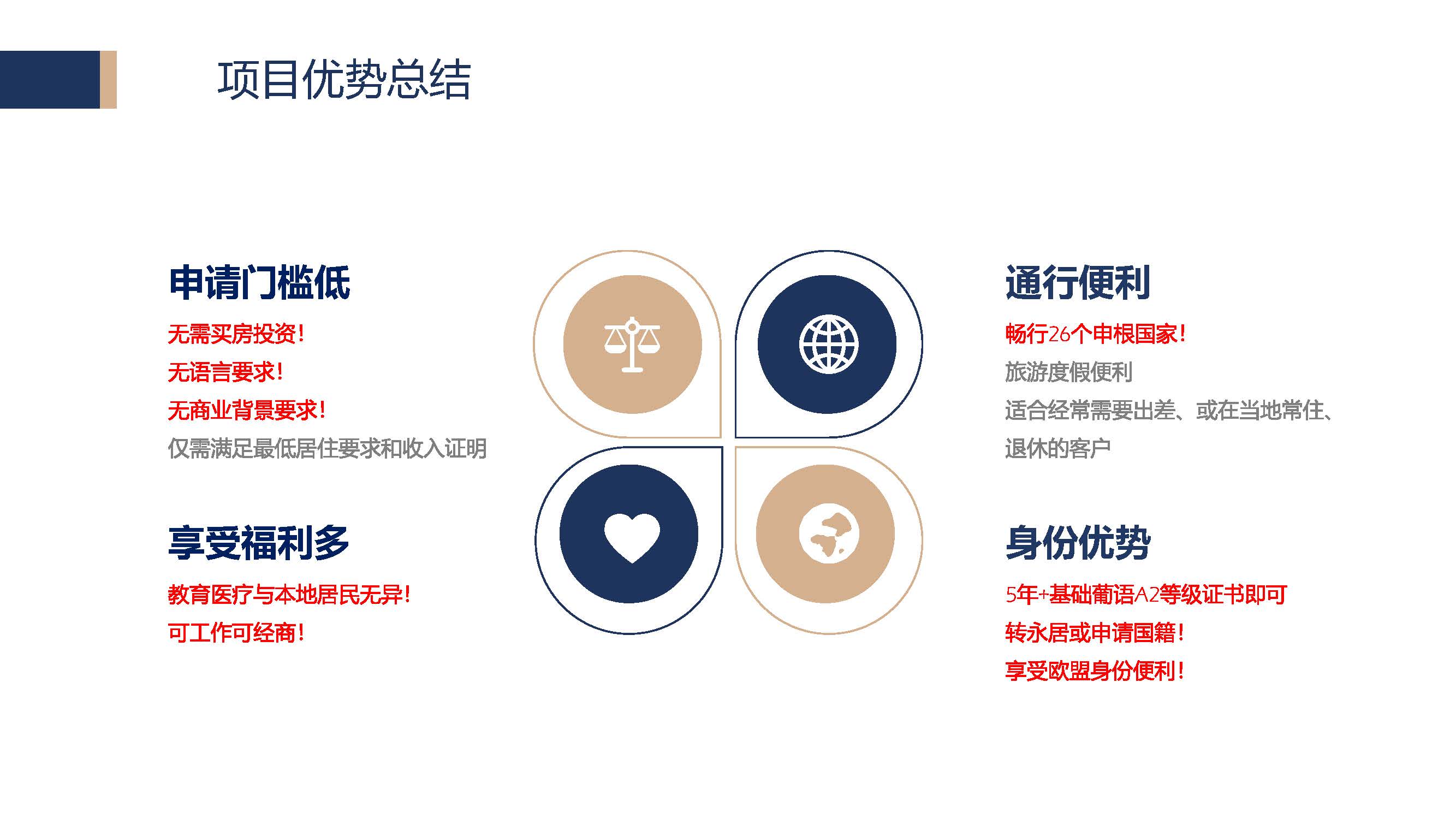 项目优势总结

申请门槛低

无需买房投资！

无语言要求！

无商业背景要求！

仅需满足最低居住要求和收入证明

享受福利多

教育医疗与本地居民无异！

可工作可经商！

通行便利

畅行26个申根国家！

旅游度假便利

适合经常需要出差、或在当地常住、退休的客户

身份优势

5年+基础葡语A2等级证书即可

转永居或申请国籍！

享受欧盟身份便利！